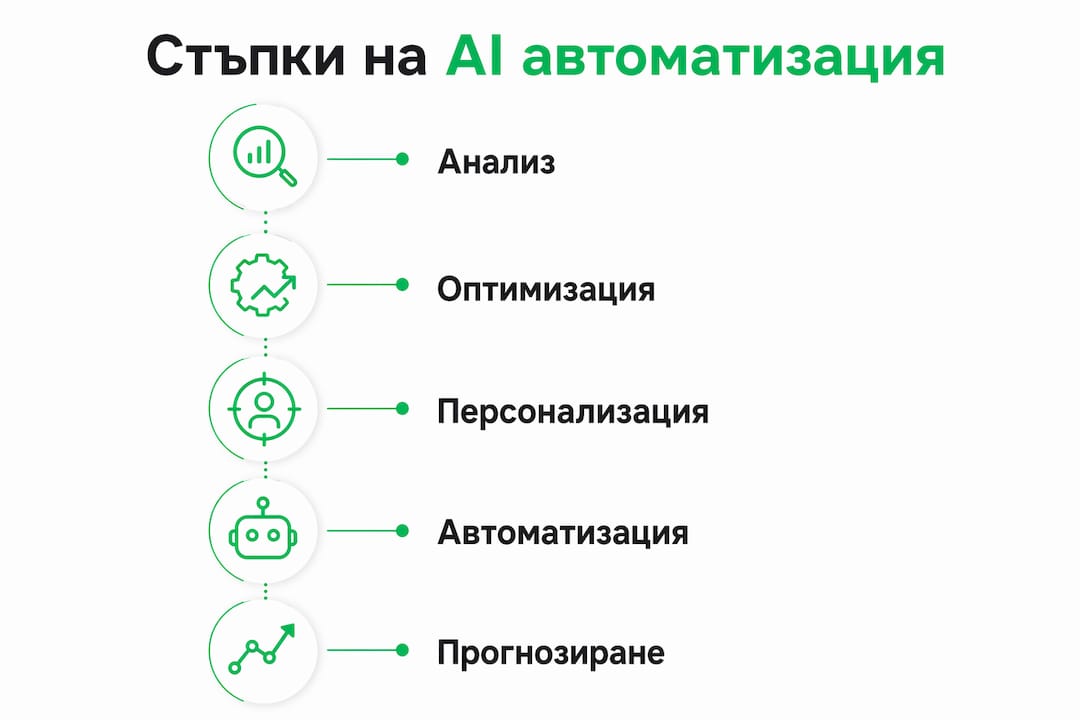 Стъпки на AI автоматизация

Анализ

Оптимизация

Персонализация

Автоматизация

Прогнозиране